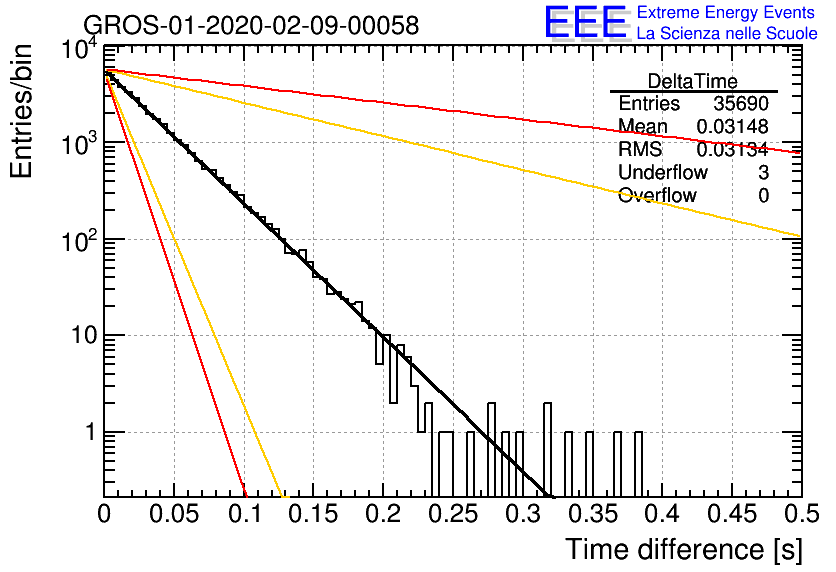 GROS-01-2020-02-09-00058

EEE Extreme Energy Events
La Scienza nelle Scuole

| DeltaTime | |
|---|---|
| Entries | 35690 |
| Mean | 0.03148 |
| RMS | 0.03134 |
| Underflow | 3 |
| Overflow | 0 |

Entries/bin

$10^4$
$10^3$
$10^2$
10
1

0 0.05 0.1 0.15 0.2 0.25 0.3 0.35 0.4 0.45 0.5

Time difference [s]